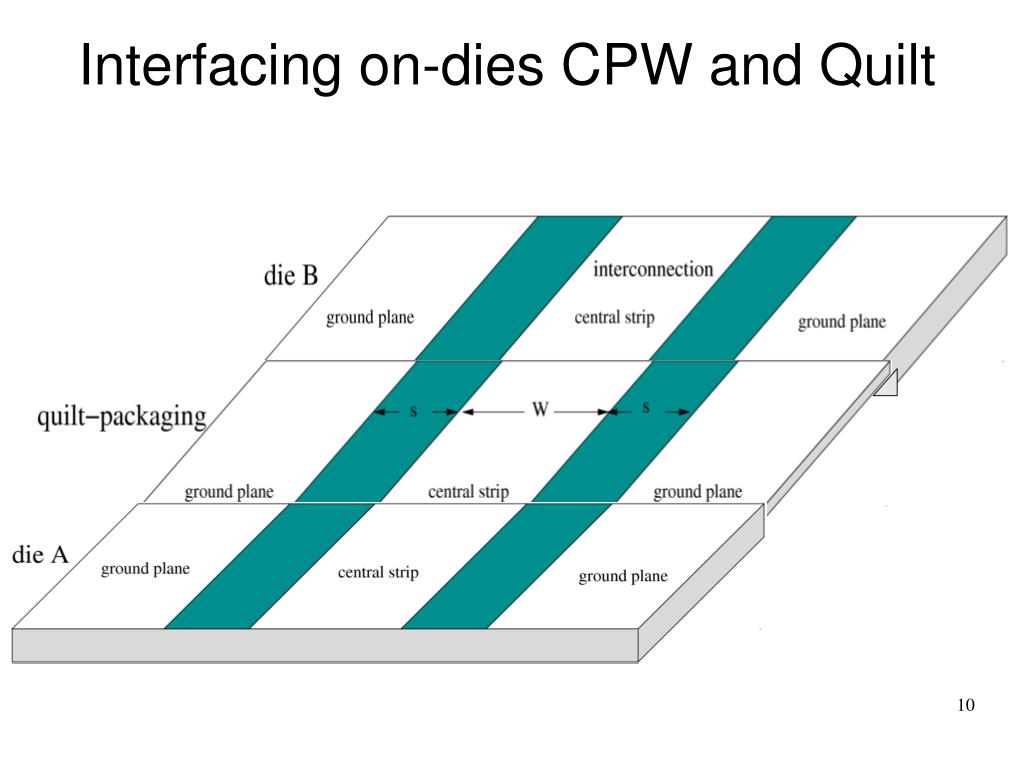 Interfacing on-dies CPW and Quilt

die B

interconnection

ground plane

central strip

ground plane

quilt−packaging

s

W

s

ground plane

central strip

ground plane

die A

ground plane

central strip

ground plane

10